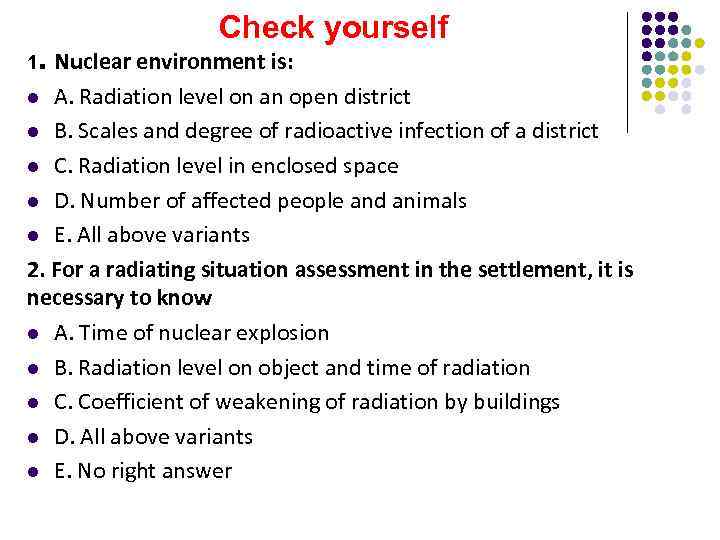 Check yourself

1. Nuclear environment is:

- A. Radiation level on an open district
- B. Scales and degree of radioactive infection of a district
- C. Radiation level in enclosed space
- D. Number of affected people and animals
- E. All above variants

2. For a radiating situation assessment in the settlement, it is necessary to know

- A. Time of nuclear explosion
- B. Radiation level on object and time of radiation
- C. Coefficient of weakening of radiation by buildings
- D. All above variants
- E. No right answer